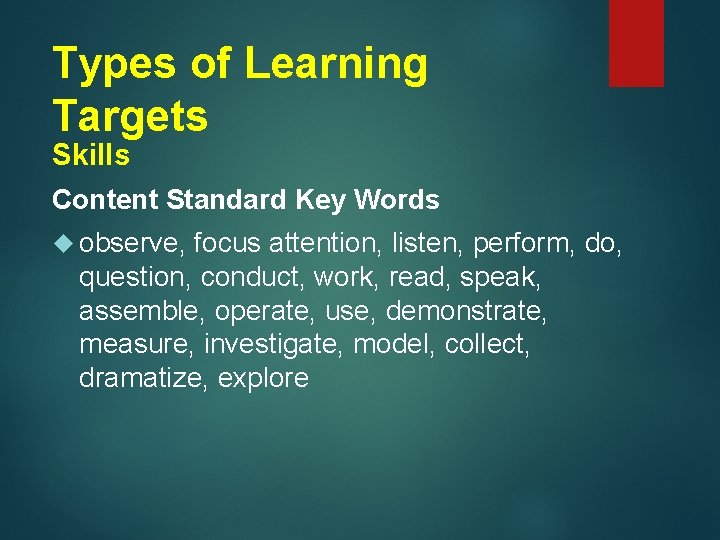 Types of Learning Targets
Skills

Content Standard Key Words

observe, focus attention, listen, perform, do, question, conduct, work, read, speak, assemble, operate, use, demonstrate, measure, investigate, model, collect, dramatize, explore